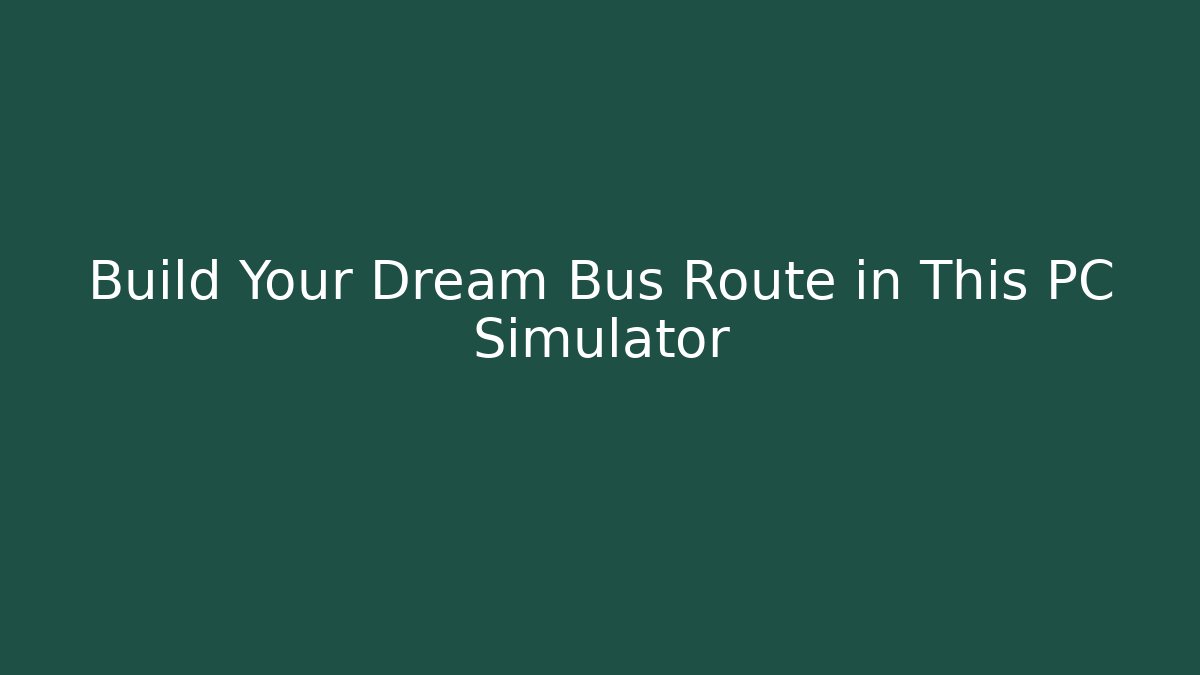 Build Your Dream Bus Route in This PC Simulator